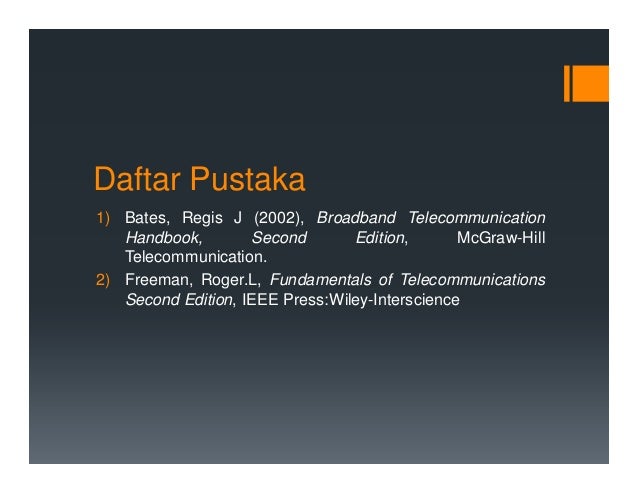 Daftar Pustaka

1) Bates, Regis J (2002), Broadband Telecommunication Handbook, Second Edition, McGraw-Hill Telecommunication.

2) Freeman, Roger.L, Fundamentals of Telecommunications Second Edition, IEEE Press:Wiley-Interscience